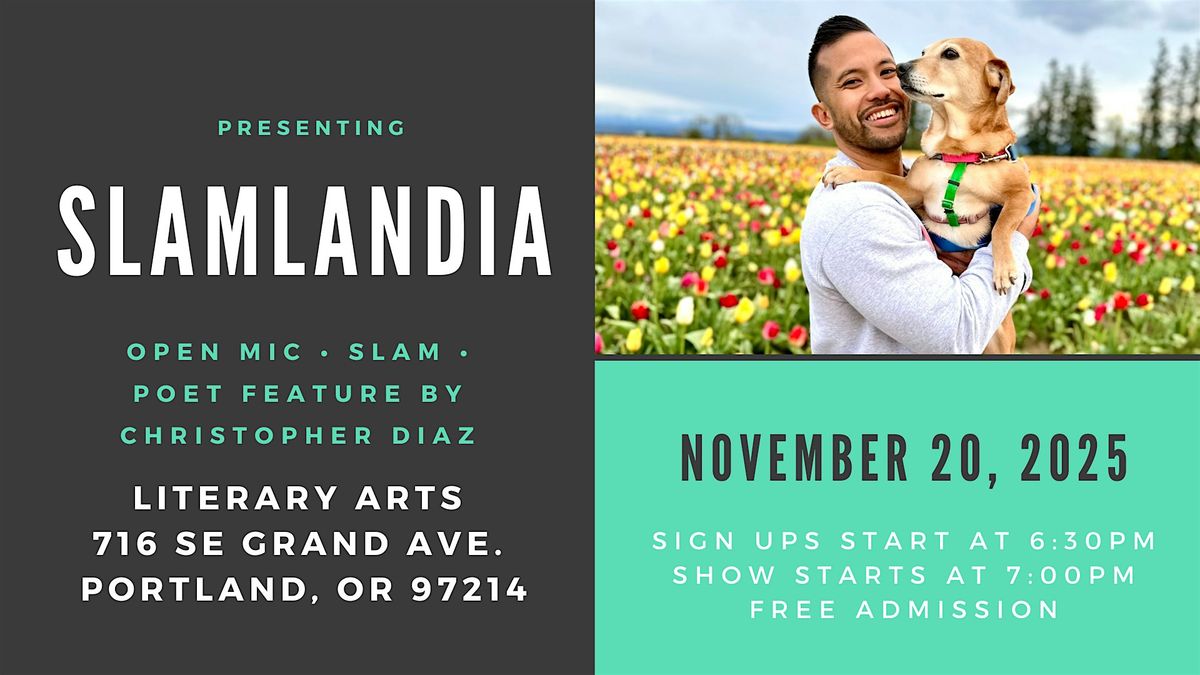 PRESENTING

SLAMLANDIA

OPEN MIC • SLAM •
POET FEATURE BY
CHRISTOPHER DIAZ

LITERARY ARTS
716 SE GRAND AVE.
PORTLAND, OR 97214

NOVEMBER 20, 2025

SIGN UPS START AT 6:30PM
SHOW STARTS AT 7:00PM
FREE ADMISSION